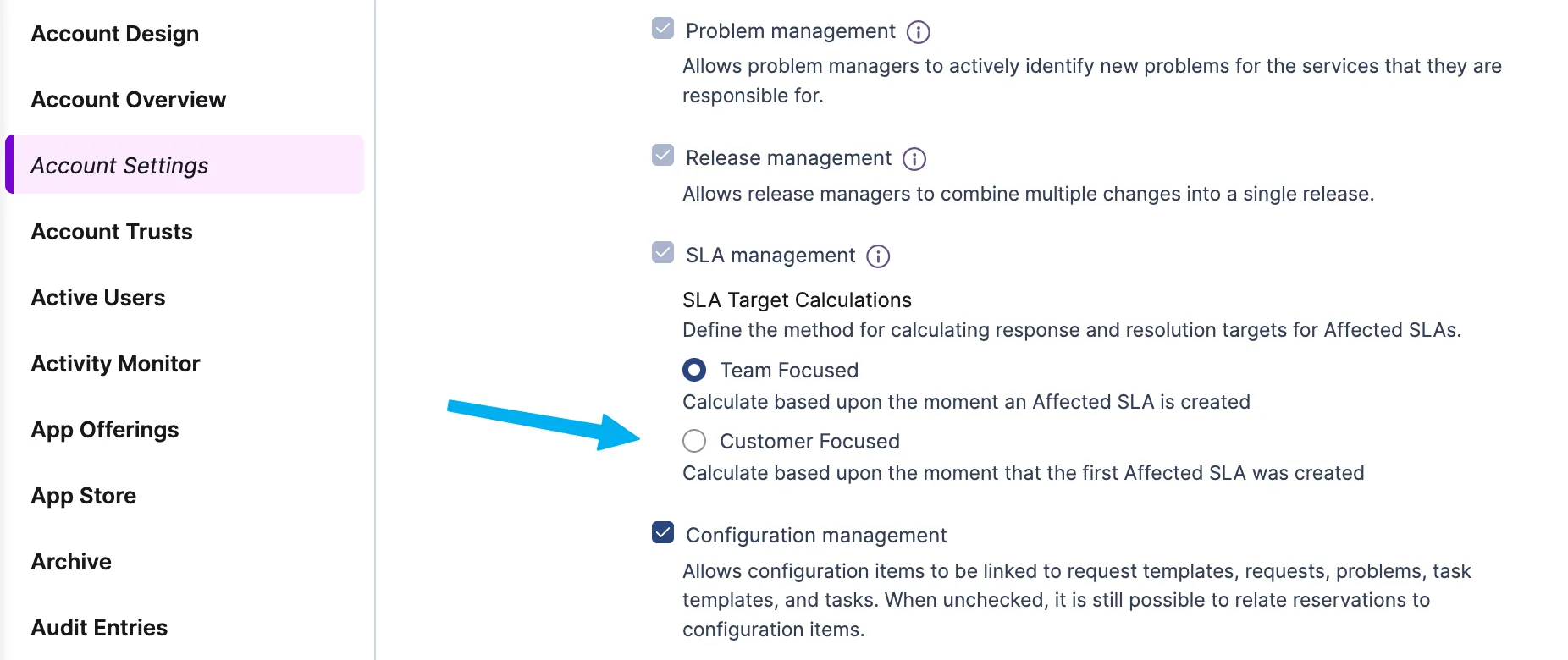 Account Design

Account Overview

Account Settings

Account Trusts

Active Users

Activity Monitor

App Offerings

App Store

Archive

Audit Entries

Problem management

Allows problem managers to actively identify new problems for the services that they are responsible for.

Release management

Allows release managers to combine multiple changes into a single release.

SLA management

SLA Target Calculations

Define the method for calculating response and resolution targets for Affected SLAs.

Team Focused

Calculate based upon the moment an Affected SLA is created

Customer Focused

Calculate based upon the moment that the first Affected SLA was created

Configuration management

Allows configuration items to be linked to request templates, requests, problems, task templates, and tasks. When unchecked, it is still possible to relate reservations to configuration items.